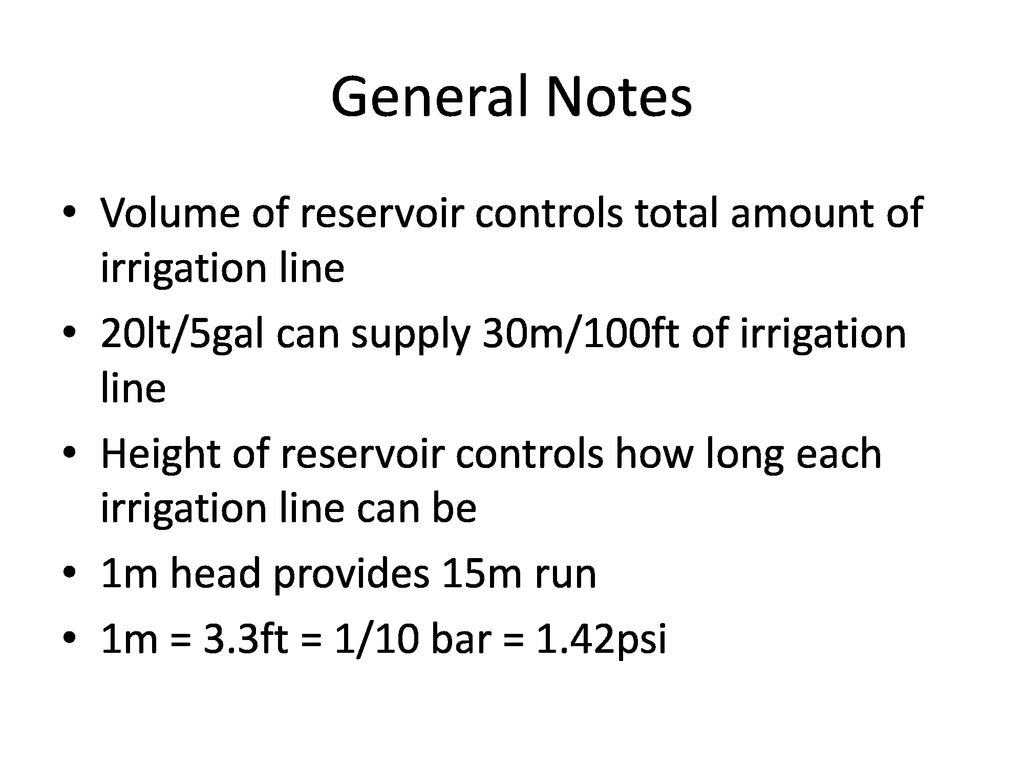 General Notes

• Volume of reservoir controls total amount of irrigation line
• 20lt/5gal can supply 30m/100ft of irrigation line
• Height of reservoir controls how long each irrigation line can be
• 1m head provides 15m run
• 1m = 3.3ft = 1/10 bar = 1.42psi